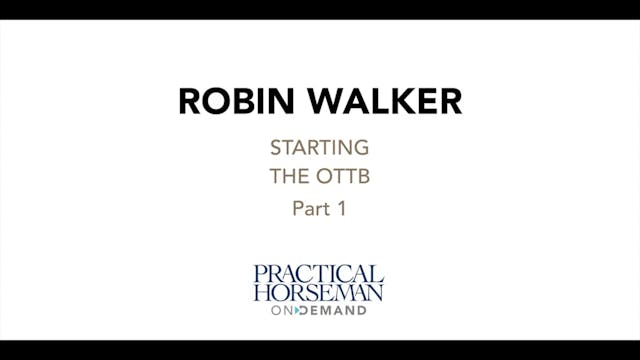 ROBIN WALKER

STARTING
THE OTTB
Part 1

PRACTICAL
HORSEMAN
ON DEMAND